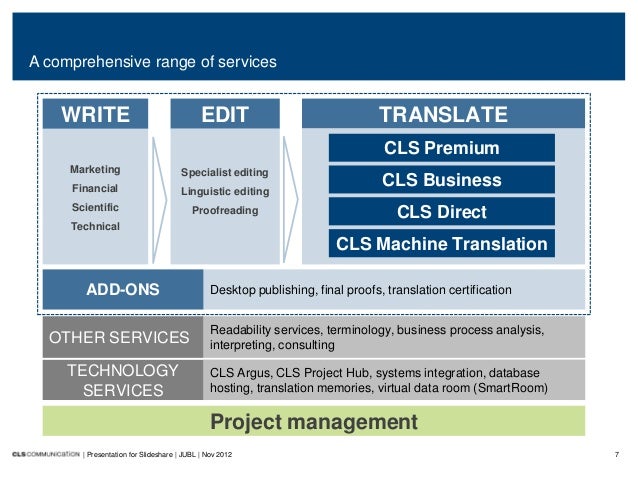 A comprehensive range of services

WRITE

Marketing
Financial
Scientific
Technical

EDIT

Specialist editing
Linguistic editing
Proofreading

TRANSLATE

CLS Premium
CLS Business
CLS Direct
CLS Machine Translation

ADD-ONS

Desktop publishing, final proofs, translation certification

OTHER SERVICES

Readability services, terminology, business process analysis, interpreting, consulting

TECHNOLOGY SERVICES

CLS Argus, CLS Project Hub, systems integration, database hosting, translation memories, virtual data room (SmartRoom)

Project management

CLS COMMUNICATION | Presentation for Slideshare | JUBL | Nov 2012

7